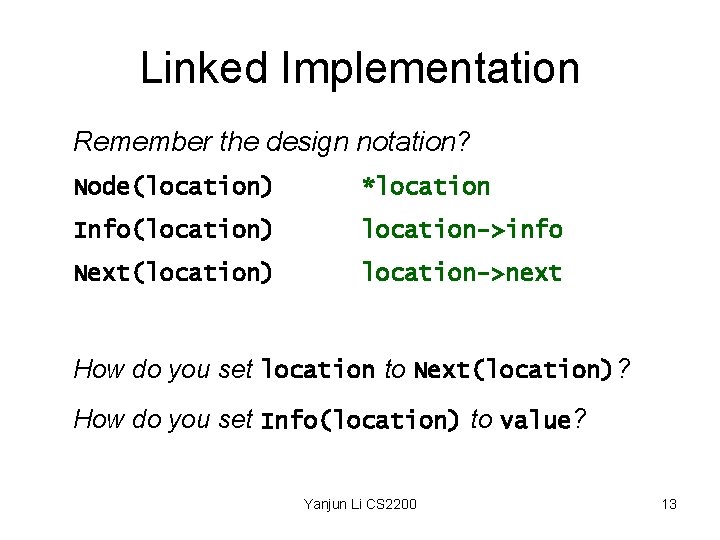 Linked Implementation

Remember the design notation?

Node(location) *location

Info(location) location->info

Next(location) location->next

How do you set location to Next(location)?

How do you set Info(location) to value?

Yanjun Li CS2200

13